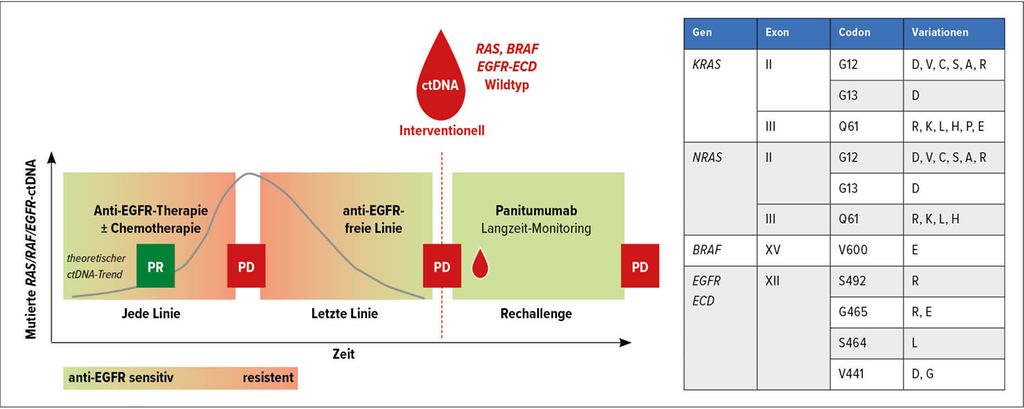 ctDNA

RAS, BRAF
EGFR-ECD
Wildtyp

Interventionell

Mutierte RAS/RAF/EGFR-ctDNA

Anti-EGFR-Therapie ± Chemotherapie

theoretischer ctDNA-Trend

PR

PD

anti-EGFR-freie Linie

PD

Panitumumab
Langzeit-Monitoring

PD

Jede Linie

Letzte Linie

Rechallenge

Zeit

anti-EGFR sensitiv

resistent

| Gen | Exon | Codon | Variationen |
|---|---|---|---|
| KRAS | II | G12 | D, V, C, S, A, R |
| | | G13 | D |
| | III | Q61 | R, K, L, H, P, E |
| NRAS | II | G12 | D, V, C, S, A, R |
| | | G13 | D |
| | III | Q61 | R, K, L, H |
| BRAF | XV | V600 | E |
| EGFR ECD | XII | S492 | R |
| | | G465 | R, E |
| | | S464 | L |
| | | V441 | D, G |